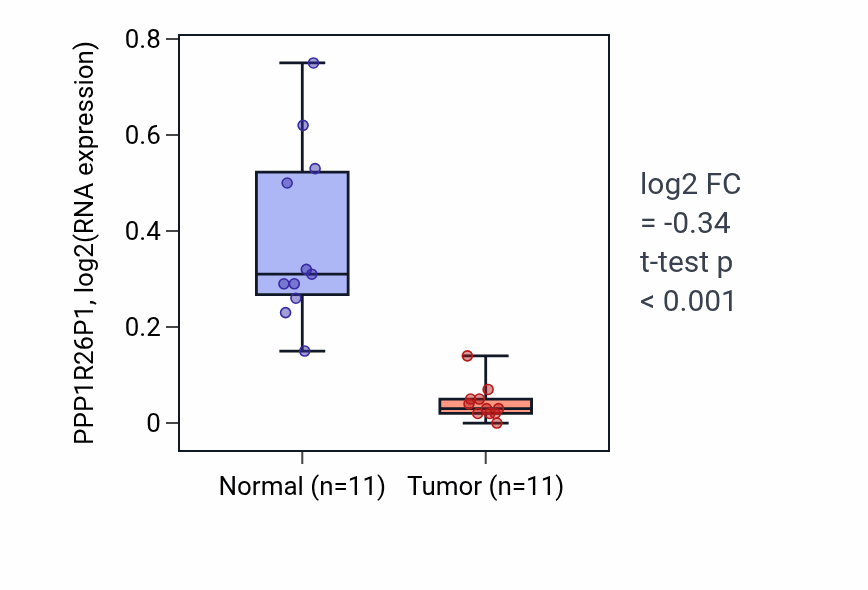 PPP1R26P1, log2(RNA expression)

0.8
0.6
0.4
0.2
0

Normal (n=11)
Tumor (n=11)

log2 FC
= -0.34
t-test p
< 0.001